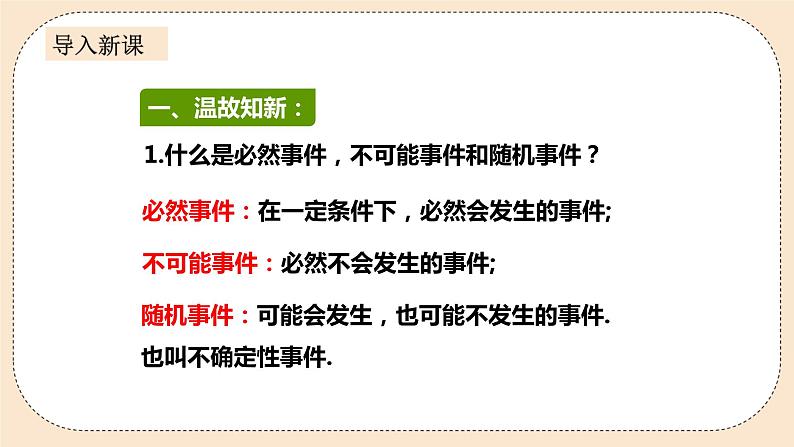 导入新课

一、温故知新：

1.什么是必然事件，不可能事件和随机事件？

必然事件：在一定条件下，必然会发生的事件;

不可能事件：必然不会发生的事件;

随机事件：可能会发生，也可能不发生的事件. 也叫不确定性事件.